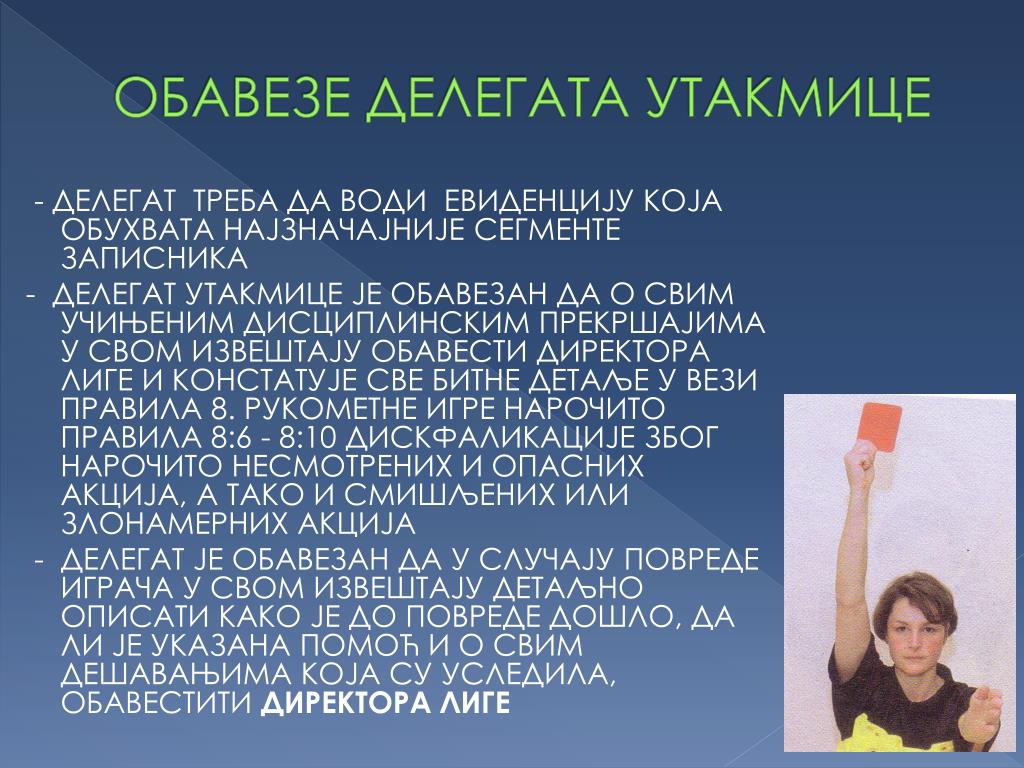 ОБАВЕЗЕ ДЕЛЕГАТА УТАКМИЦЕ

- ДЕЛЕГАТ ТРЕБА ДА ВОДИ ЕВИДЕНЦИЈУ КОЈА ОБУХВАТА НАЈЗНАЧАЈНИЈЕ СЕГМЕНТЕ ЗАПИСНИКА

- ДЕЛЕГАТ УТАКМИЦЕ ЈЕ ОБАВЕЗАН ДА О СВИМ УЧИЊЕНИМ ДИСЦИПЛИНСКИМ ПРЕКРШАЈИМА У СВОМ ИЗВЕШТАЈУ ОБАВЕСТИ ДИРЕКТОРА ЛИГЕ И КОНСТАТУЈЕ СВЕ БИТНЕ ДЕТАЉЕ У ВЕЗИ ПРАВИЛА 8. РУКОМЕТНЕ ИГРЕ НАРОЧИТО ПРАВИЛА 8:6 - 8:10 ДИСКФАЛИКАЦИЈЕ ЗБОГ НАРОЧИТО НЕСМОТРЕНИХ И ОПАСНИХ АКЦИЈА, А ТАКО И СМИШЉЕНИХ ИЛИ ЗЛОНАМЕРНИХ АКЦИЈА

- ДЕЛЕГАТ ЈЕ ОБАВЕЗАН ДА У СЛУЧАЈУ ПОВРЕДЕ ИГРАЧА У СВОМ ИЗВЕШТАЈУ ДЕТАЉНО ОПИСАТИ КАКО ЈЕ ДО ПОВРЕДЕ ДОШЛО, ДА ЛИ ЈЕ УКАЗАНА ПОМОЋ И О СВИМ ДЕШАВАЊИМА КОЈА СУ УСЛЕДИЛА, ОБАВЕСТИТИ ДИРЕКТОРА ЛИГЕ